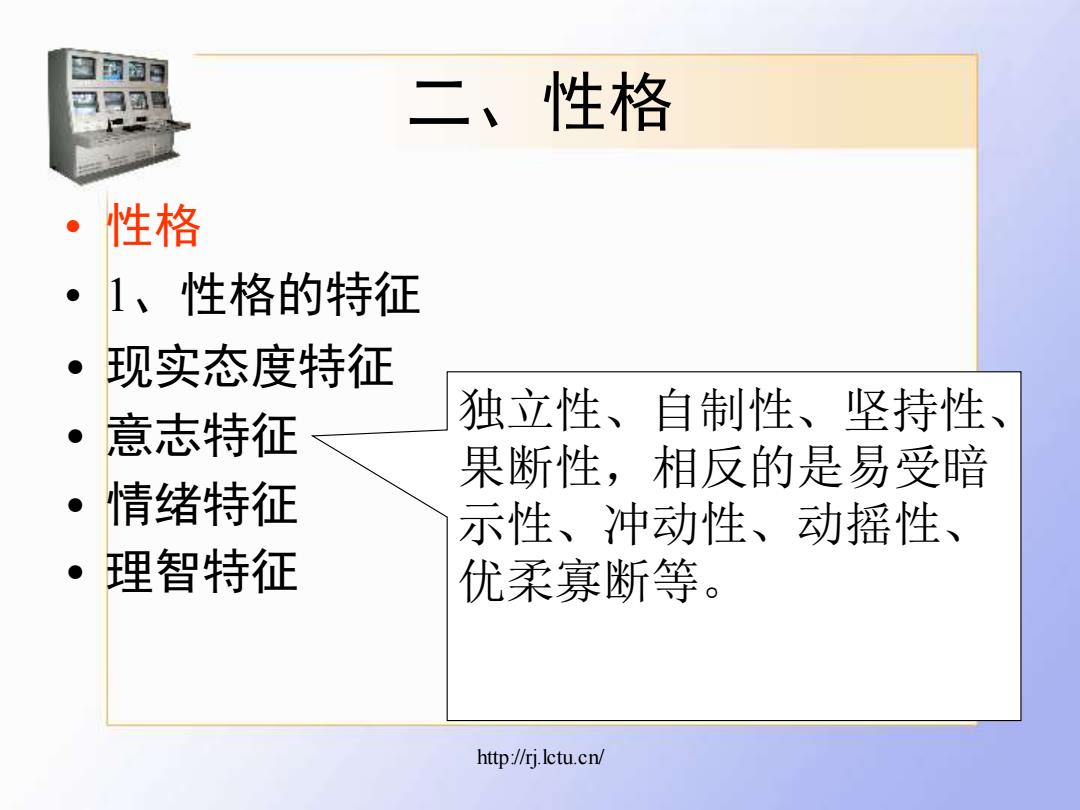 二、性格

• 性格
• 1、性格的特征
• 现实态度特征
• 意志特征
• 情绪特征
• 理智特征

独立性、自制性、坚持性、果断性，相反的是易受暗示性、冲动性、动摇性、优柔寡断等。

http://rj.lctu.cn/